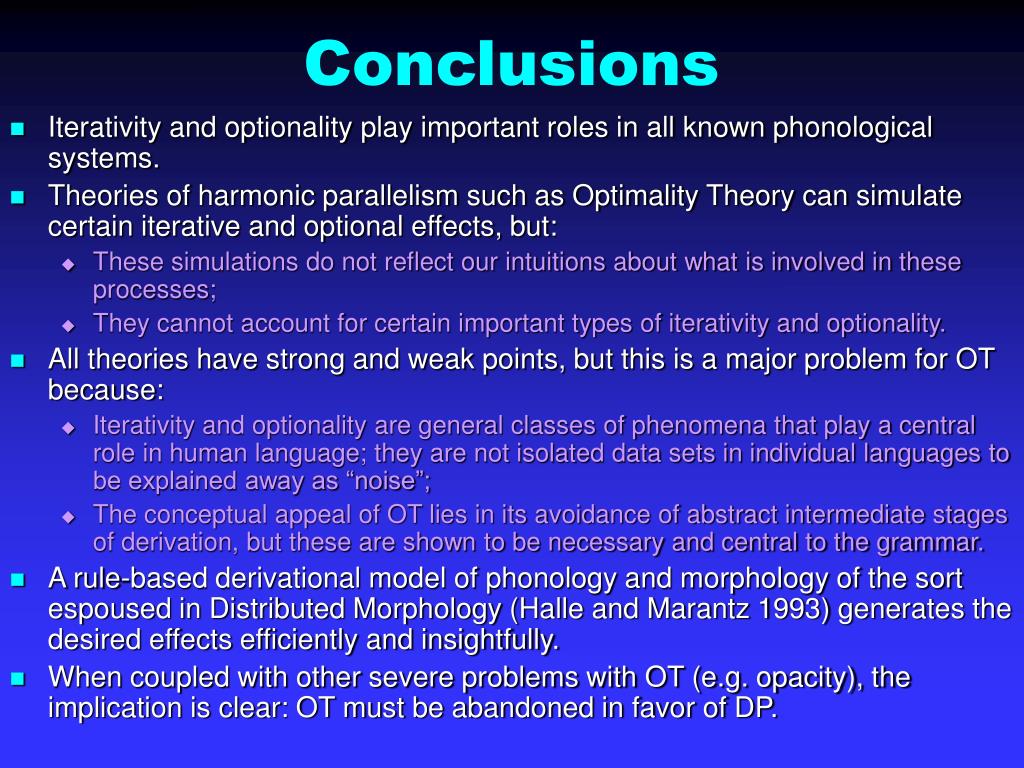 Conclusions

Iterativity and optionality play important roles in all known phonological systems.

Theories of harmonic parallelism such as Optimality Theory can simulate certain iterative and optional effects, but:

These simulations do not reflect our intuitions about what is involved in these processes;

They cannot account for certain important types of iterativity and optionality.

All theories have strong and weak points, but this is a major problem for OT because:

Iterativity and optionality are general classes of phenomena that play a central role in human language; they are not isolated data sets in individual languages to be explained away as “noise”;

The conceptual appeal of OT lies in its avoidance of abstract intermediate stages of derivation, but these are shown to be necessary and central to the grammar.

A rule-based derivational model of phonology and morphology of the sort espoused in Distributed Morphology (Halle and Marantz 1993) generates the desired effects efficiently and insightfully.

When coupled with other severe problems with OT (e.g. opacity), the implication is clear: OT must be abandoned in favor of DP.